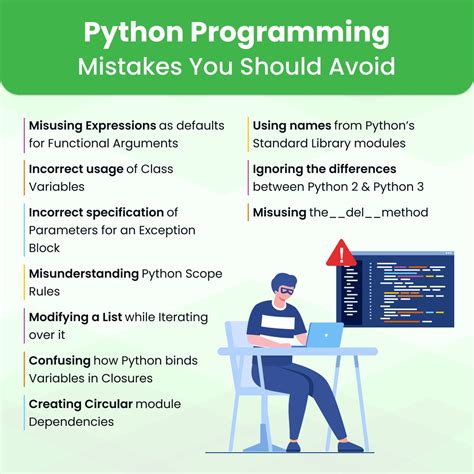 Python Programming
Mistakes You Should Avoid

Misusing Expressions as defaults for Functional Arguments

Incorrect usage of Class Variables

Incorrect specification of Parameters for an Exception Block

Misunderstanding Python Scope Rules

Modifying a List while Iterating over it

Confusing how Python binds Variables in Closures

Creating Circular module Dependencies

Using names from Python's Standard Library modules

Ignoring the differences between Python 2 & Python 3

Misusing the__del__method